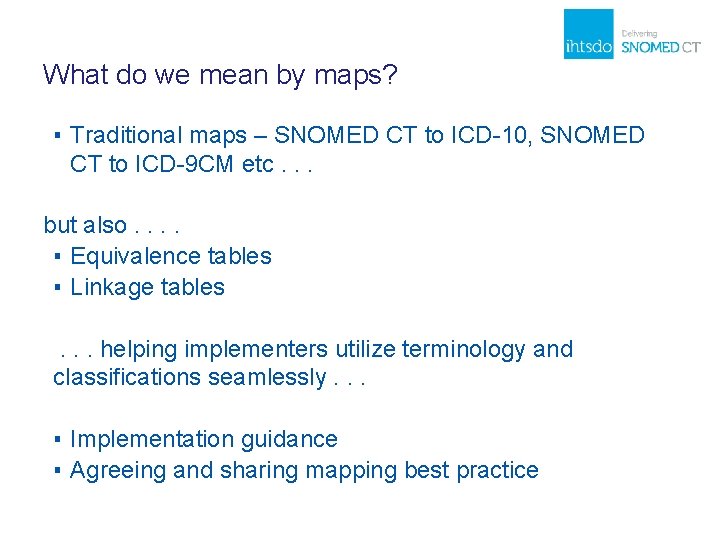 ihtsdo Delivering SNOMED CT

What do we mean by maps?

▪ Traditional maps – SNOMED CT to ICD-10, SNOMED CT to ICD-9CM etc . . .

but also . . . .
▪ Equivalence tables
▪ Linkage tables

. . . helping implementers utilize terminology and classifications seamlessly . . .

▪ Implementation guidance
▪ Agreeing and sharing mapping best practice